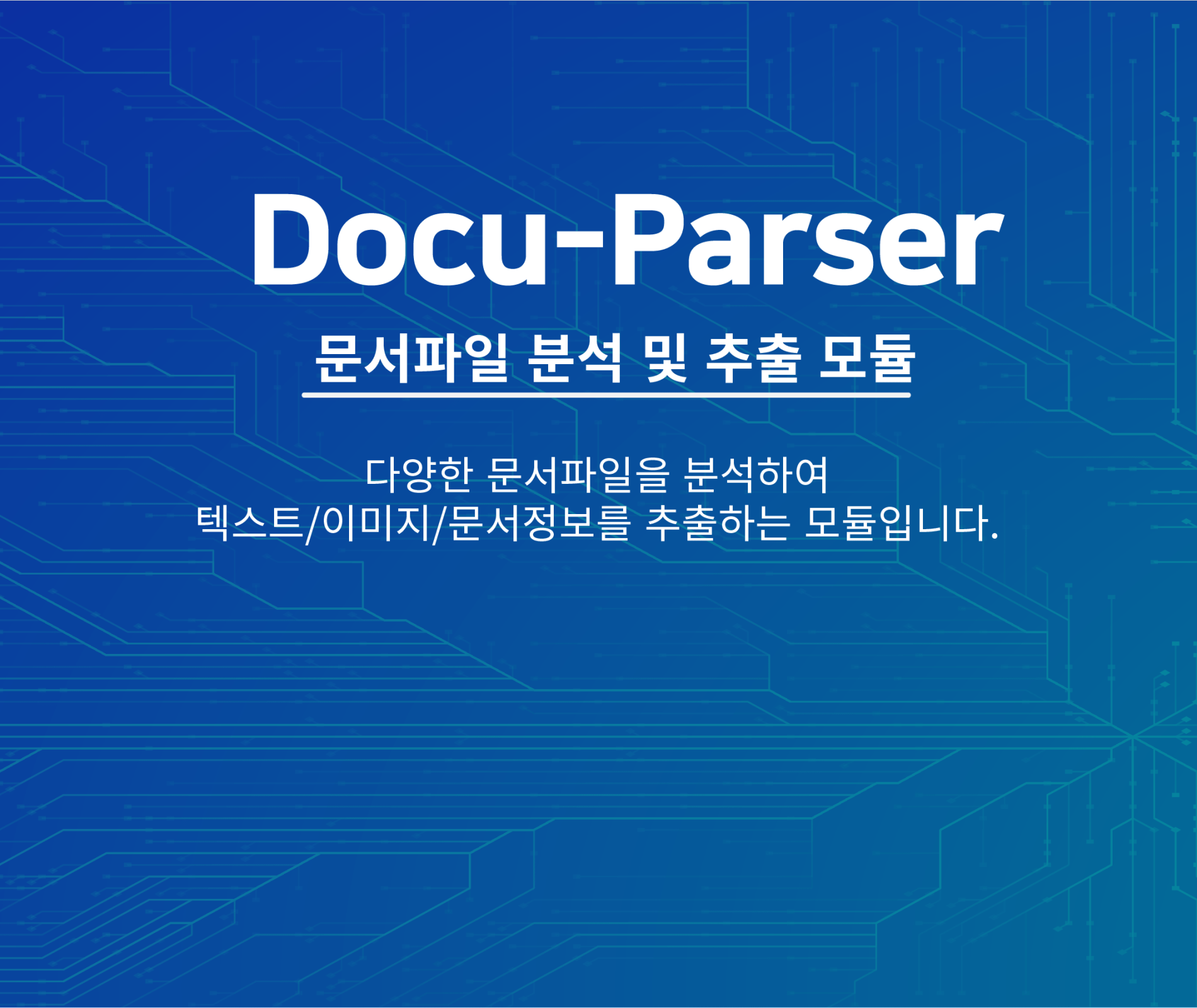 Docu-Parser

문서파일 분석 및 추출 모듈

다양한 문서파일을 분석하여
텍스트/이미지/문서정보를 추출하는 모듈입니다.